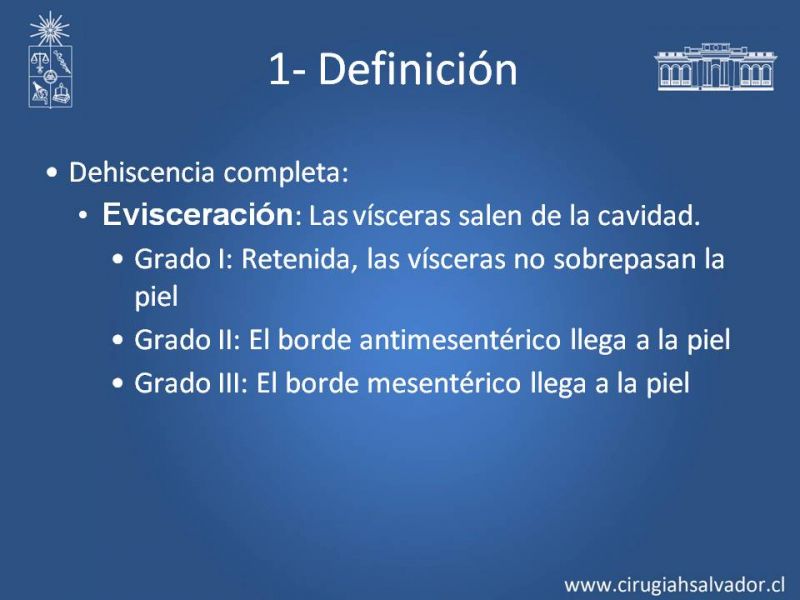 1- Definición

• Dehiscencia completa:
  • Evisceración: Las vísceras salen de la cavidad.
    • Grado I: Retenida, las vísceras no sobrepasan la piel
    • Grado II: El borde antimesentérico llega a la piel
    • Grado III: El borde mesentérico llega a la piel

www.cirugiahsalvador.cl